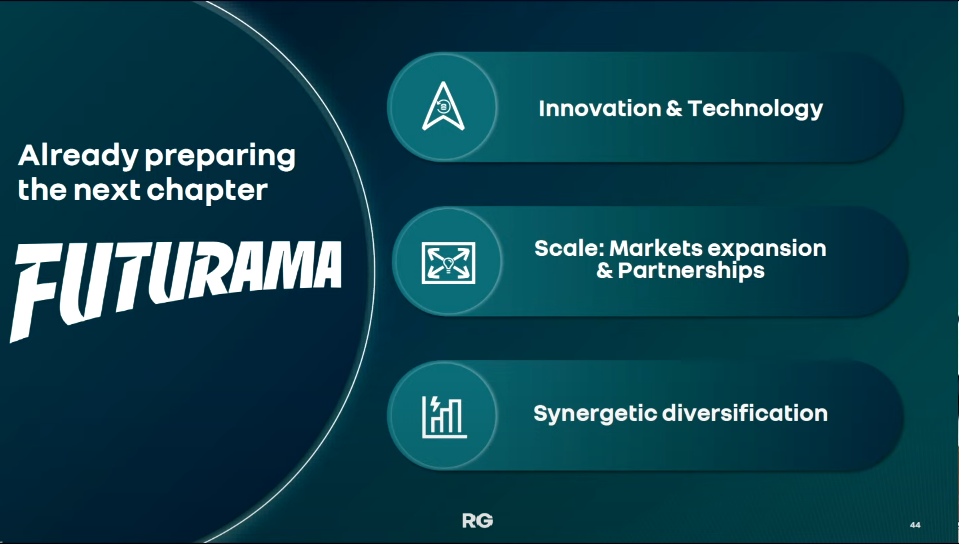 Already preparing the next chapter

FUTURAMA

Innovation & Technology

Scale: Markets expansion & Partnerships

Synergetic diversification

RG

44